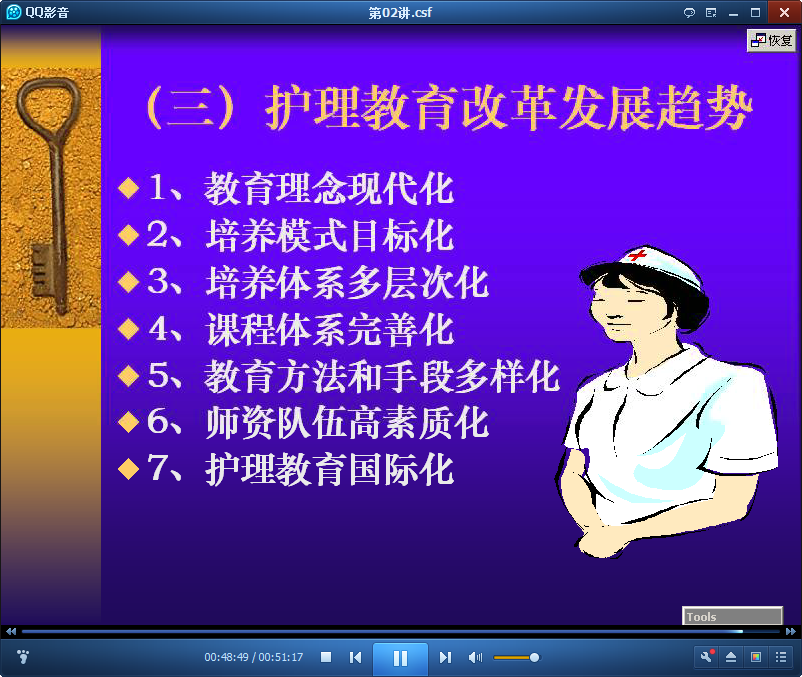 QQ影音

第02讲.csf

恢复

（三）护理教育改革发展趋势

◆1、教育理念现代化
◆2、培养模式目标化
◆3、培养体系多层次化
◆4、课程体系完善化
◆5、教育方法和手段多样化
◆6、师资队伍高素质化
◆7、护理教育国际化

Tools

00:48:49 / 00:51:17